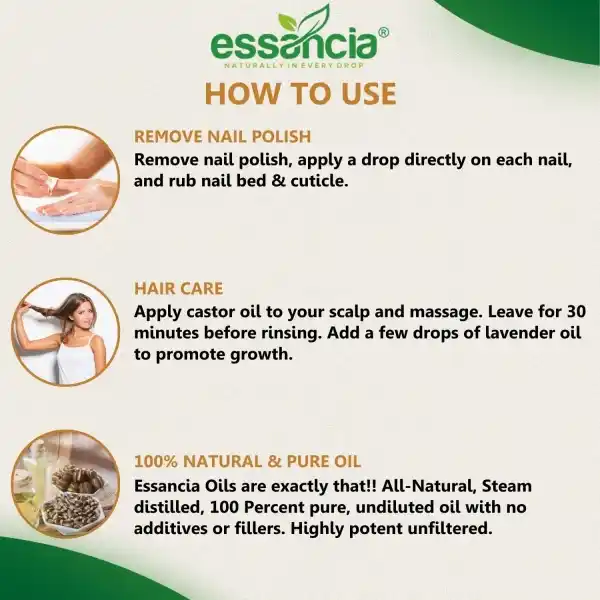 essancia®
NATURALLY IN EVERY DROP

HOW TO USE

REMOVE NAIL POLISH
Remove nail polish, apply a drop directly on each nail, and rub nail bed & cuticle.

HAIR CARE
Apply castor oil to your scalp and massage. Leave for 30 minutes before rinsing. Add a few drops of lavender oil to promote growth.

100% NATURAL & PURE OIL
Essancia Oils are exactly that!! All-Natural, Steam distilled, 100 Percent pure, undiluted oil with no additives or fillers. Highly potent unfiltered.